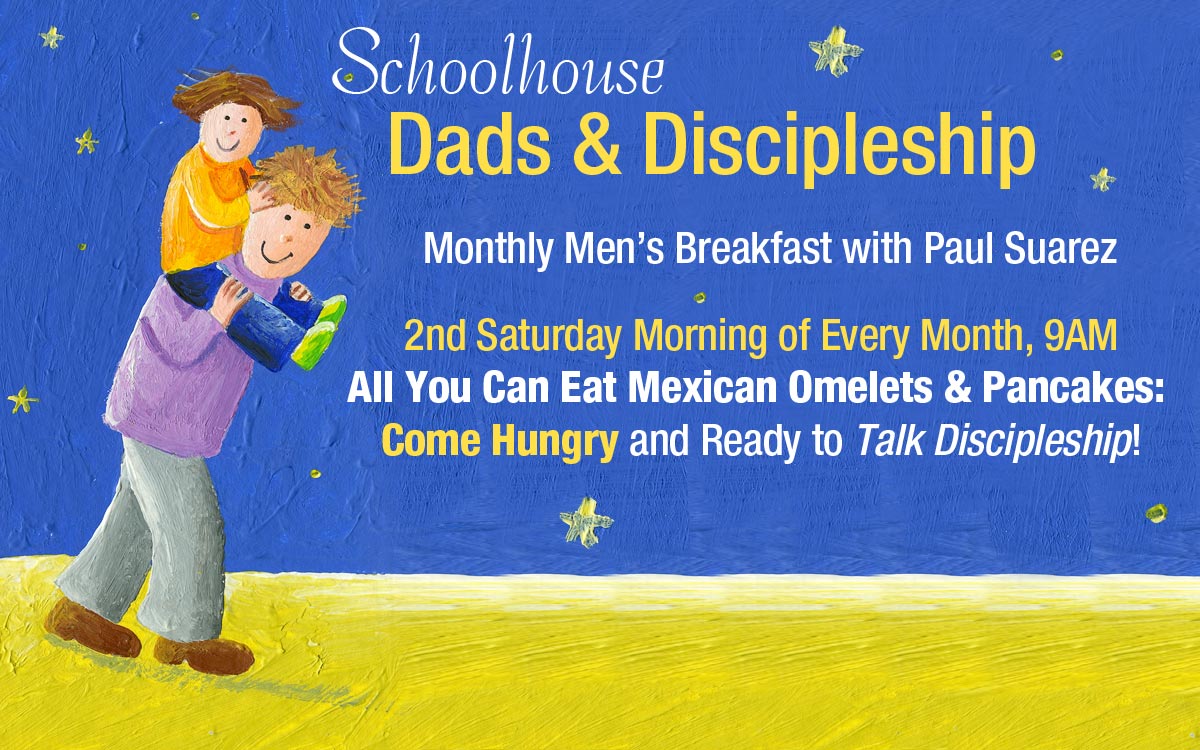 Schoolhouse
Dads & Discipleship

Monthly Men's Breakfast with Paul Suarez

2nd Saturday Morning of Every Month, 9AM
All You Can Eat Mexican Omelets & Pancakes:
Come Hungry and Ready to Talk Discipleship!